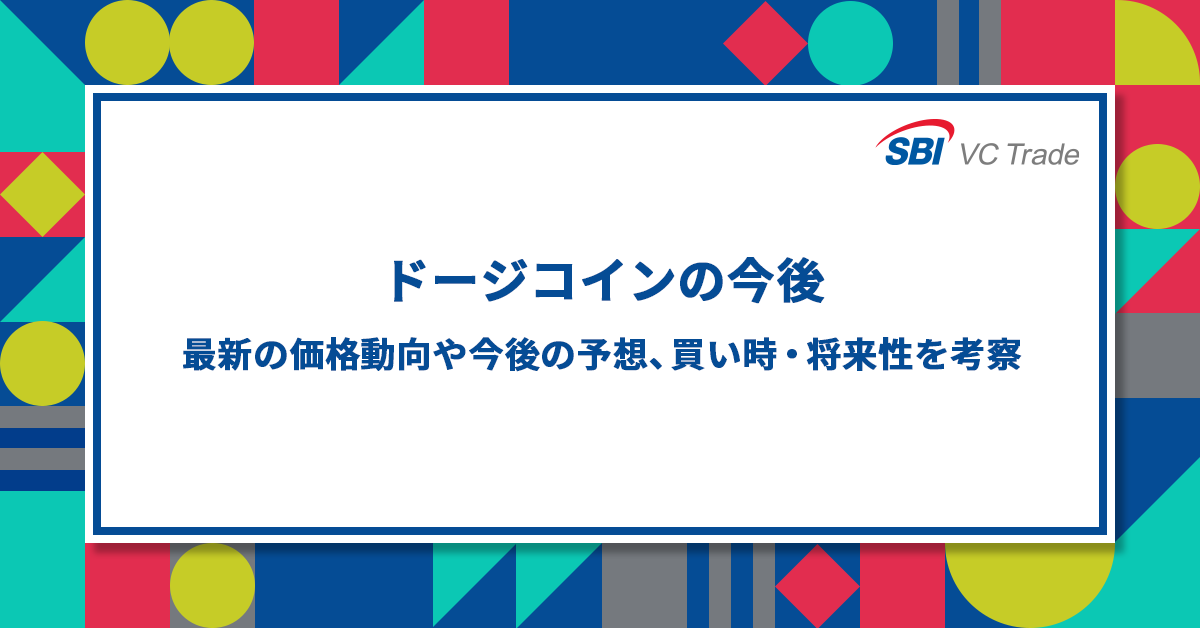 SBI VC Trade

ドージコインの今後

最新の価格動向や今後の予想、買い時・将来性を考察